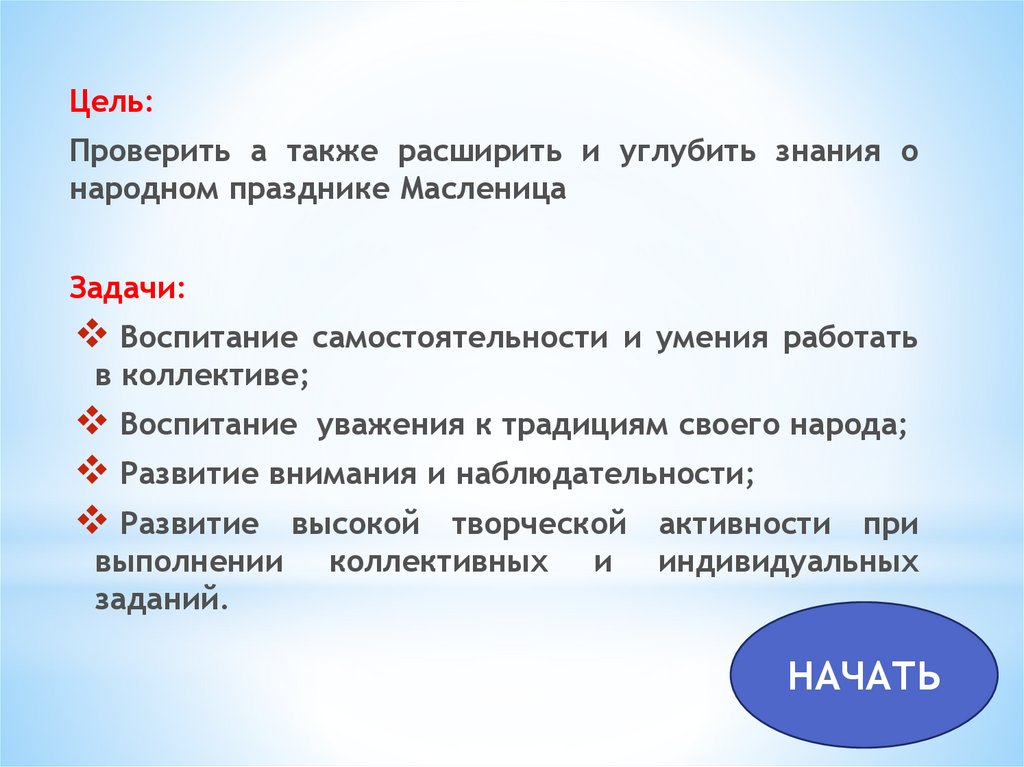 Цель:

Проверить а также расширить и углубить знания о народном празднике Масленица

Задачи:

❖ Воспитание самостоятельности и умения работать в коллективе;

❖ Воспитание уважения к традициям своего народа;

❖ Развитие внимания и наблюдательности;

❖ Развитие высокой творческой активности при выполнении коллективных и индивидуальных заданий.

НАЧАТЬ